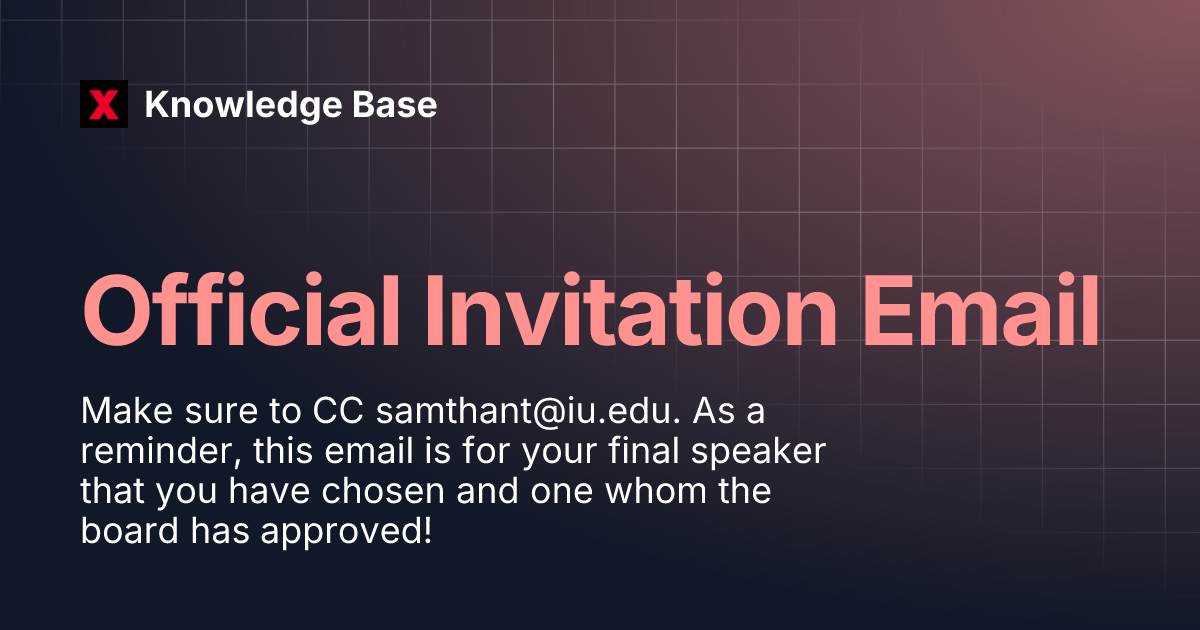 X Knowledge Base

Official Invitation Email

Make sure to CC samthant@iu.edu. As a reminder, this email is for your final speaker that you have chosen and one whom the board has approved!